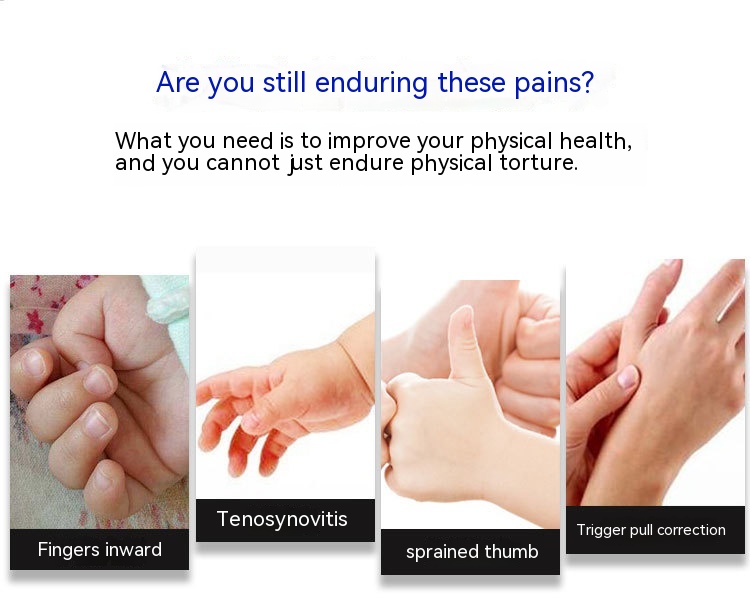 Are you still enduring these pains?

What you need is to improve your physical health, and you cannot just endure physical torture.

Fingers inward

Tenosynovitis

sprained thumb

Trigger pull correction